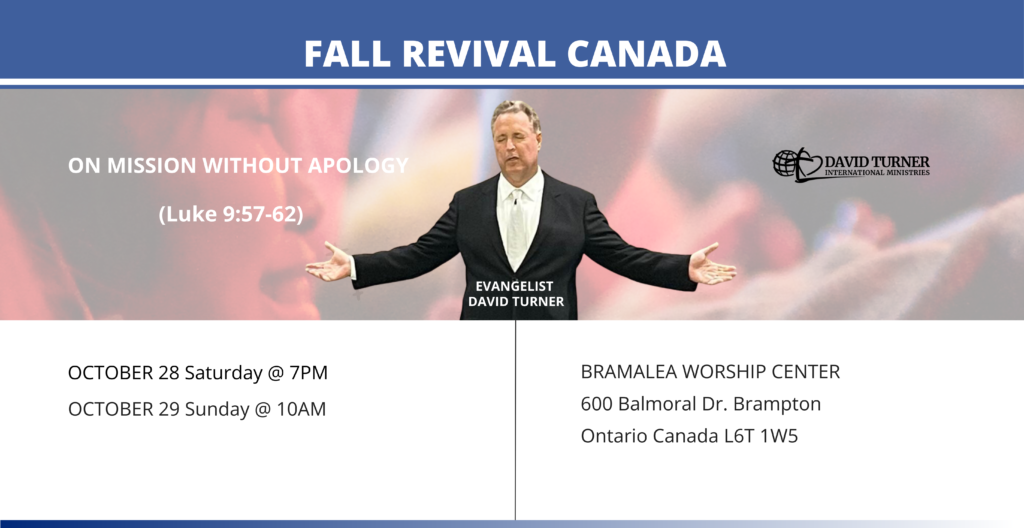 FALL REVIVAL CANADA

ON MISSION WITHOUT APOLOGY

(Luke 9:57-62)

DAVID TURNER
INTERNATIONAL MINISTRIES

EVANGELIST
DAVID TURNER

OCTOBER 28 Saturday @ 7PM

OCTOBER 29 Sunday @ 10AM

BRAMALEA WORSHIP CENTER

600 Balmoral Dr. Brampton

Ontario Canada L6T 1W5